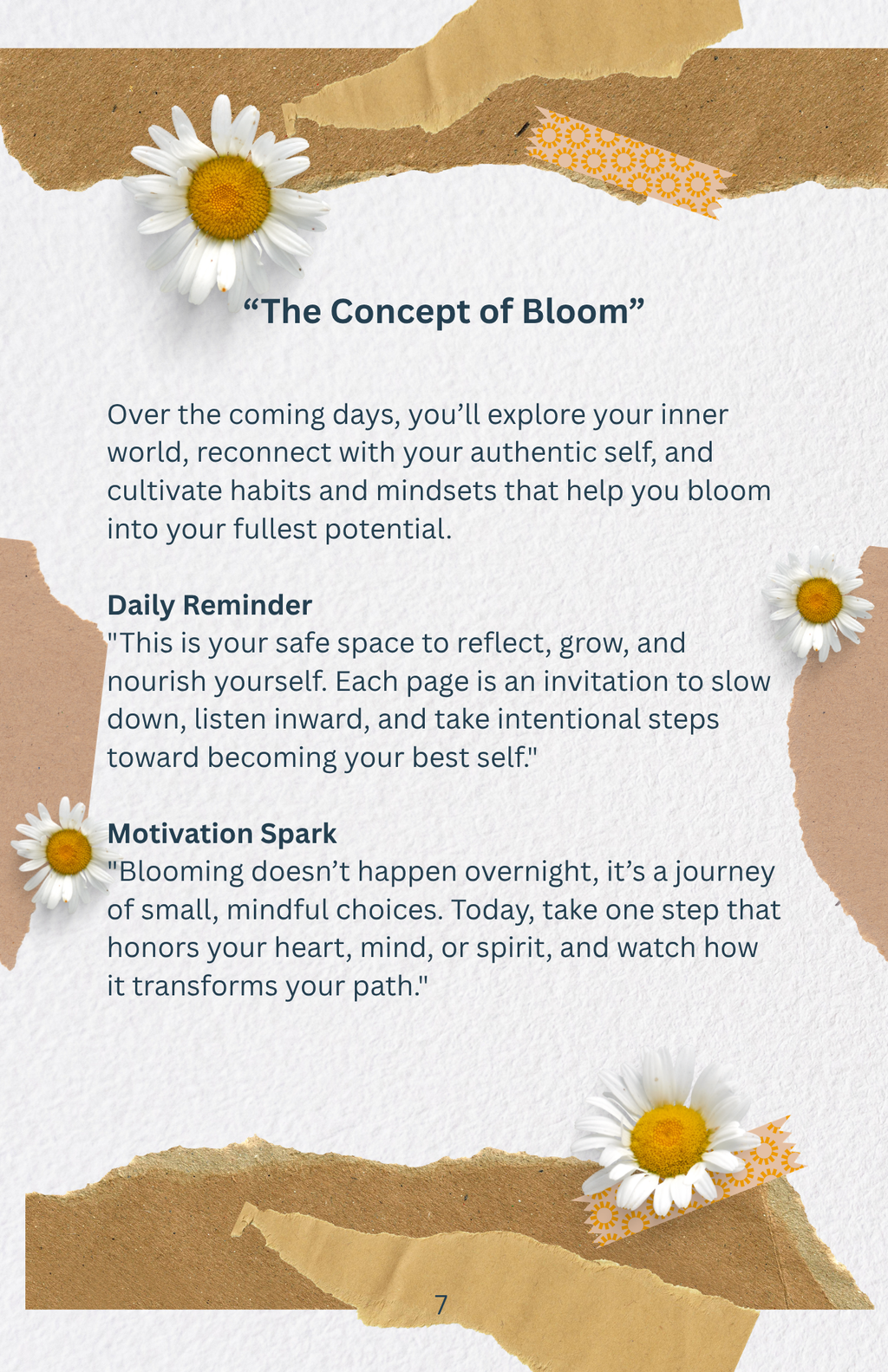 “The Concept of Bloom”

Over the coming days, you’ll explore your inner world, reconnect with your authentic self, and cultivate habits and mindsets that help you bloom into your fullest potential.

Daily Reminder
"This is your safe space to reflect, grow, and nourish yourself. Each page is an invitation to slow down, listen inward, and take intentional steps toward becoming your best self."

Motivation Spark
"Blooming doesn’t happen overnight, it’s a journey of small, mindful choices. Today, take one step that honors your heart, mind, or spirit, and watch how it transforms your path."

7